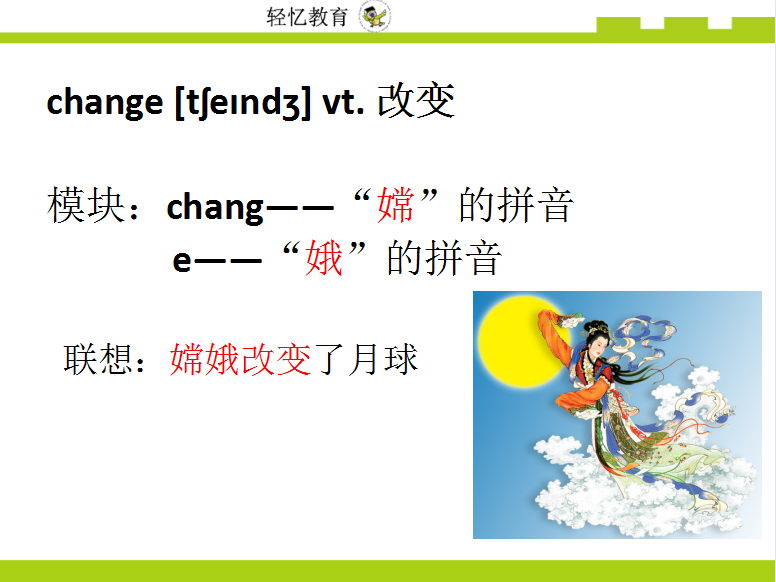 轻忆教育

change [tʃeɪndʒ] vt. 改变

模块：chang——“嫦”的拼音
e——“娥”的拼音

联想：嫦娥改变了月球